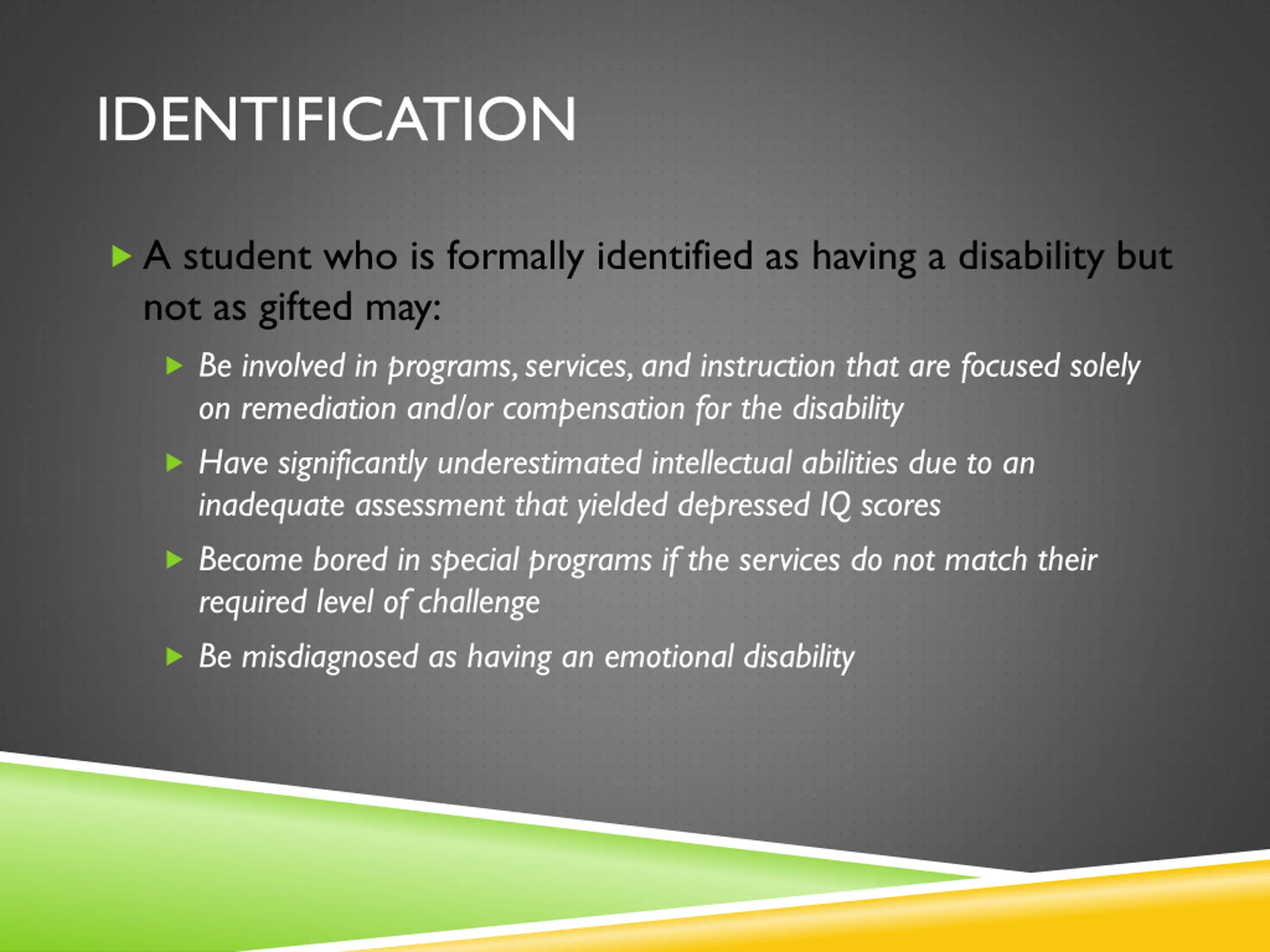 IDENTIFICATION

A student who is formally identified as having a disability but not as gifted may:

Be involved in programs, services, and instruction that are focused solely on remediation and/or compensation for the disability

Have significantly underestimated intellectual abilities due to an inadequate assessment that yielded depressed IQ scores

Become bored in special programs if the services do not match their required level of challenge

Be misdiagnosed as having an emotional disability